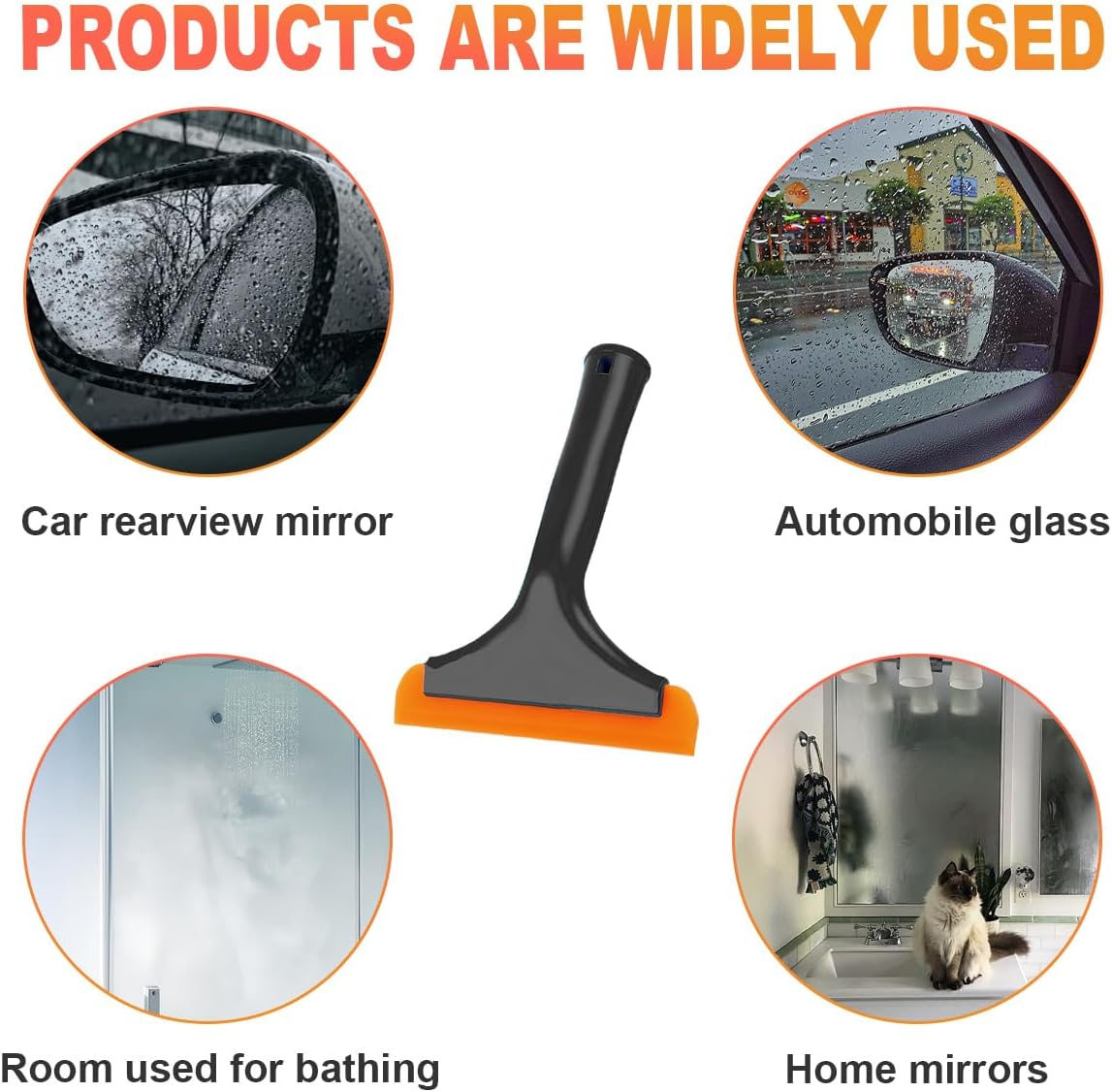 PRODUCTS ARE WIDELY USED

Car rearview mirror

Automobile glass

Room used for bathing

Home mirrors